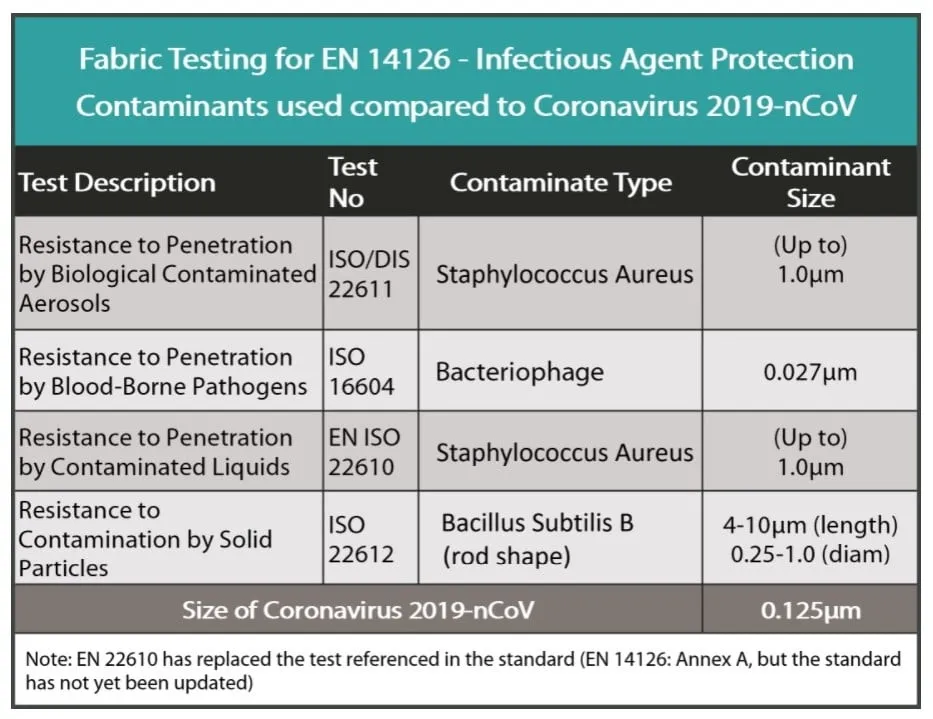 Fabric Testing for EN 14126 - Infectious Agent Protection
Contaminants used compared to Coronavirus 2019-nCoV

| Test Description | Test No | Contaminate Type | Contaminant Size |
|---|---|---|---|
| Resistance to Penetration by Biological Contaminated Aerosols | ISO/DIS 22611 | Staphylococcus Aureus | (Up to) 1.0µm |
| Resistance to Penetration by Blood-Borne Pathogens | ISO 16604 | Bacteriophage | 0.027µm |
| Resistance to Penetration by Contaminated Liquids | EN ISO 22610 | Staphylococcus Aureus | (Up to) 1.0µm |
| Resistance to Contamination by Solid Particles | ISO 22612 | Bacillus Subtilis B (rod shape) | 4-10µm (length) 0.25-1.0 (diam) |
| Size of Coronavirus 2019-nCoV | | | 0.125µm |

Note: EN 22610 has replaced the test referenced in the standard (EN 14126: Annex A, but the standard has not yet been updated)